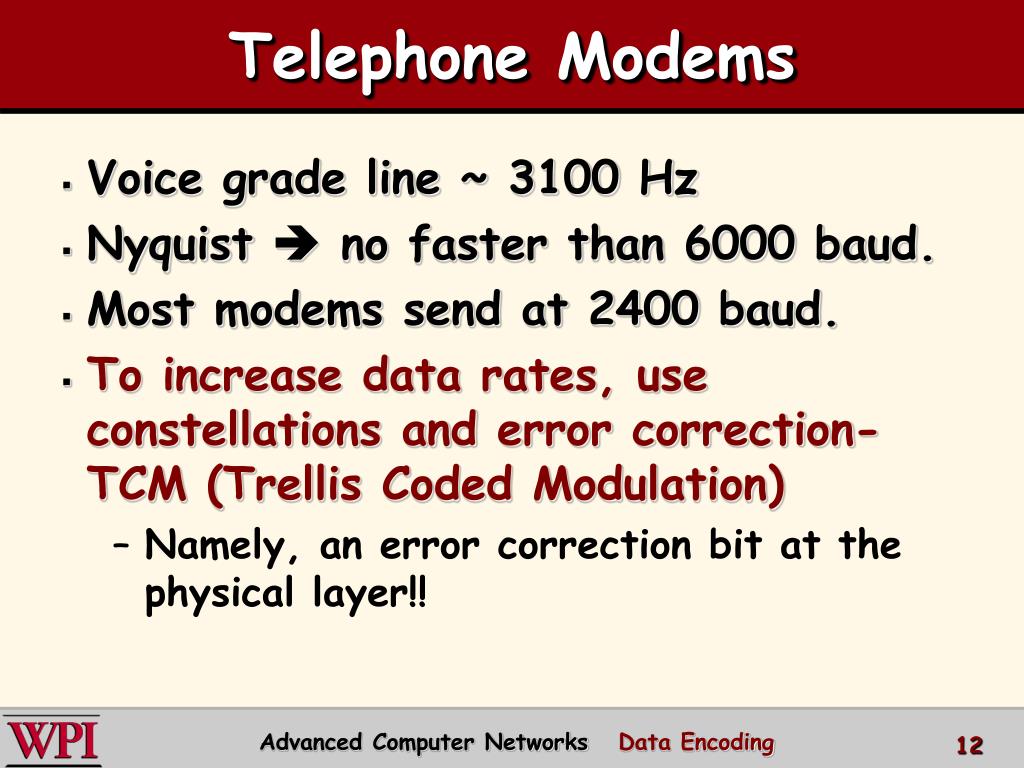 Telephone Modems

▪ Voice grade line ~ 3100 Hz
▪ Nyquist ➔ no faster than 6000 baud.
▪ Most modems send at 2400 baud.
▪ To increase data rates, use constellations and error correction- TCM (Trellis Coded Modulation)
– Namely, an error correction bit at the physical layer!!

WPI Advanced Computer Networks Data Encoding 12